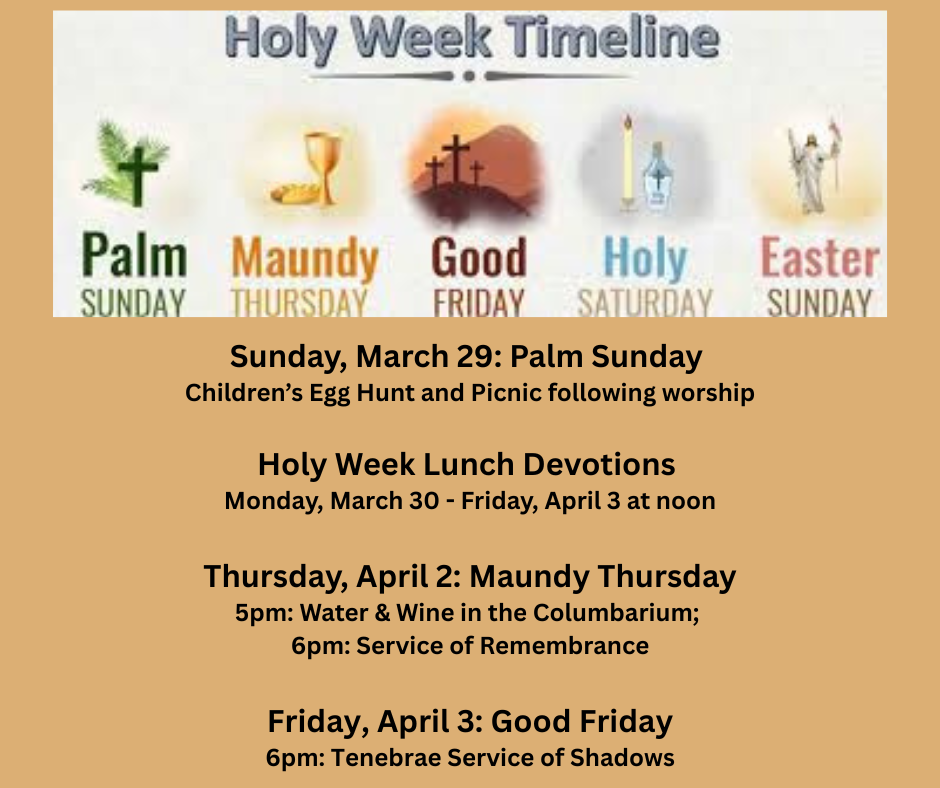 Holy Week Timeline

Palm SUNDAY

Maundy THURSDAY

Good FRIDAY

Holy SATURDAY

Easter SUNDAY

Sunday, March 29: Palm Sunday
Children's Egg Hunt and Picnic following worship

Holy Week Lunch Devotions
Monday, March 30 - Friday, April 3 at noon

Thursday, April 2: Maundy Thursday
5pm: Water & Wine in the Columbarium;
6pm: Service of Remembrance

Friday, April 3: Good Friday
6pm: Tenebrae Service of Shadows